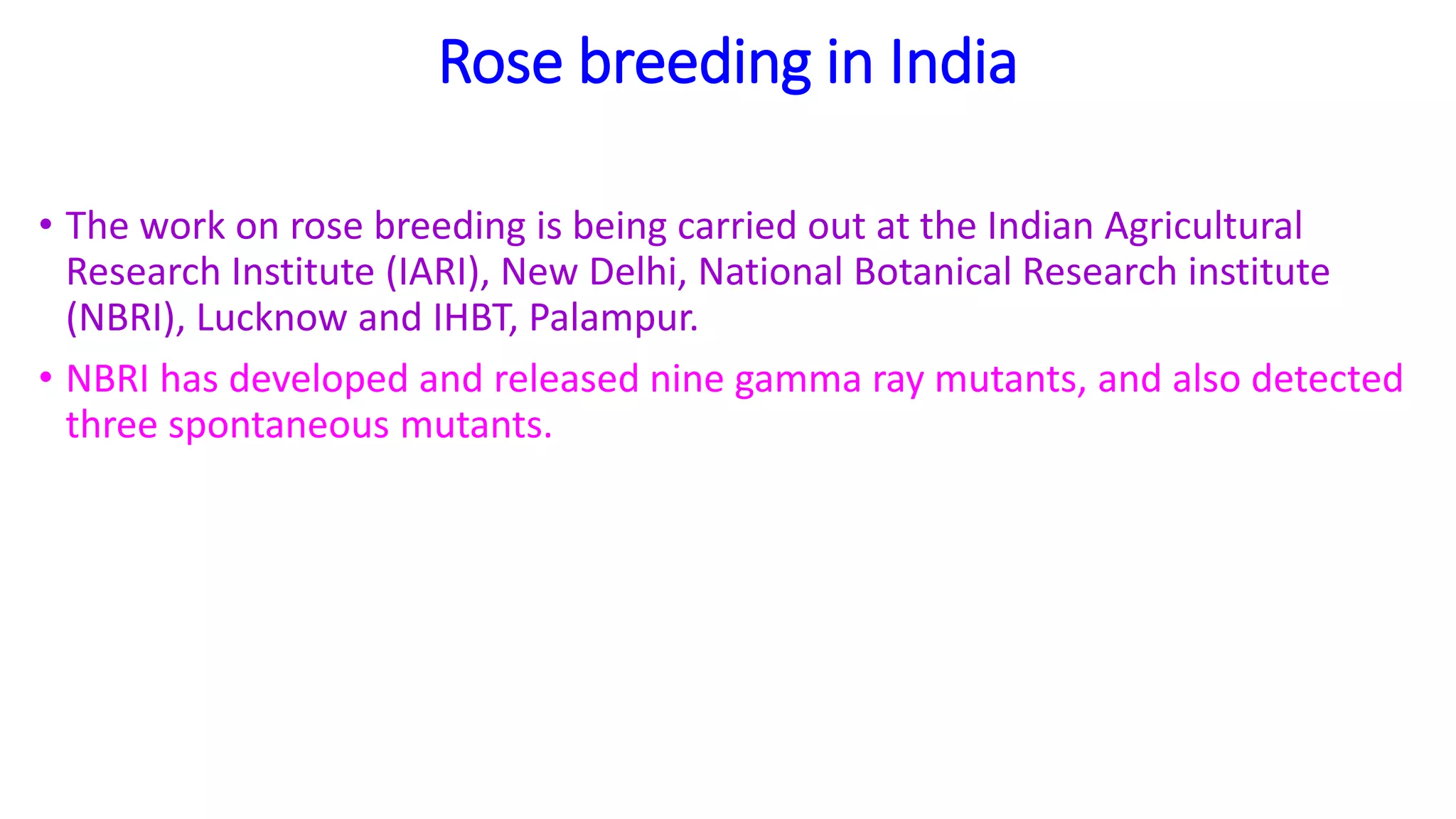 Rose breeding in India

• The work on rose breeding is being carried out at the Indian Agricultural Research Institute (IARI), New Delhi, National Botanical Research institute (NBRI), Lucknow and IHBT, Palampur.

• NBRI has developed and released nine gamma ray mutants, and also detected three spontaneous mutants.